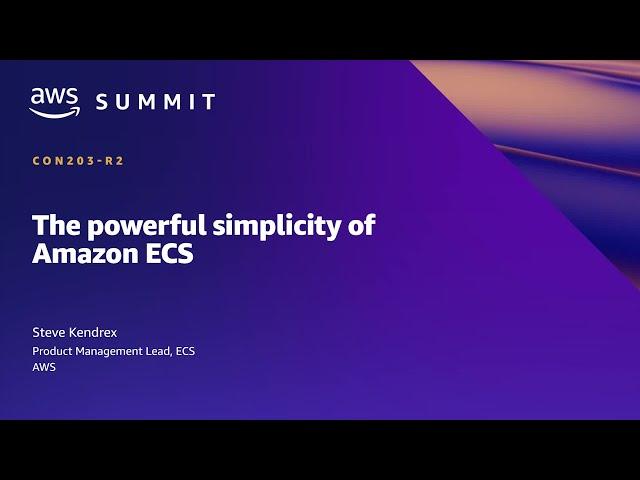 aws SUMMIT

CON203-R2

The powerful simplicity of Amazon ECS

Steve Kendrex
Product Management Lead, ECS
AWS